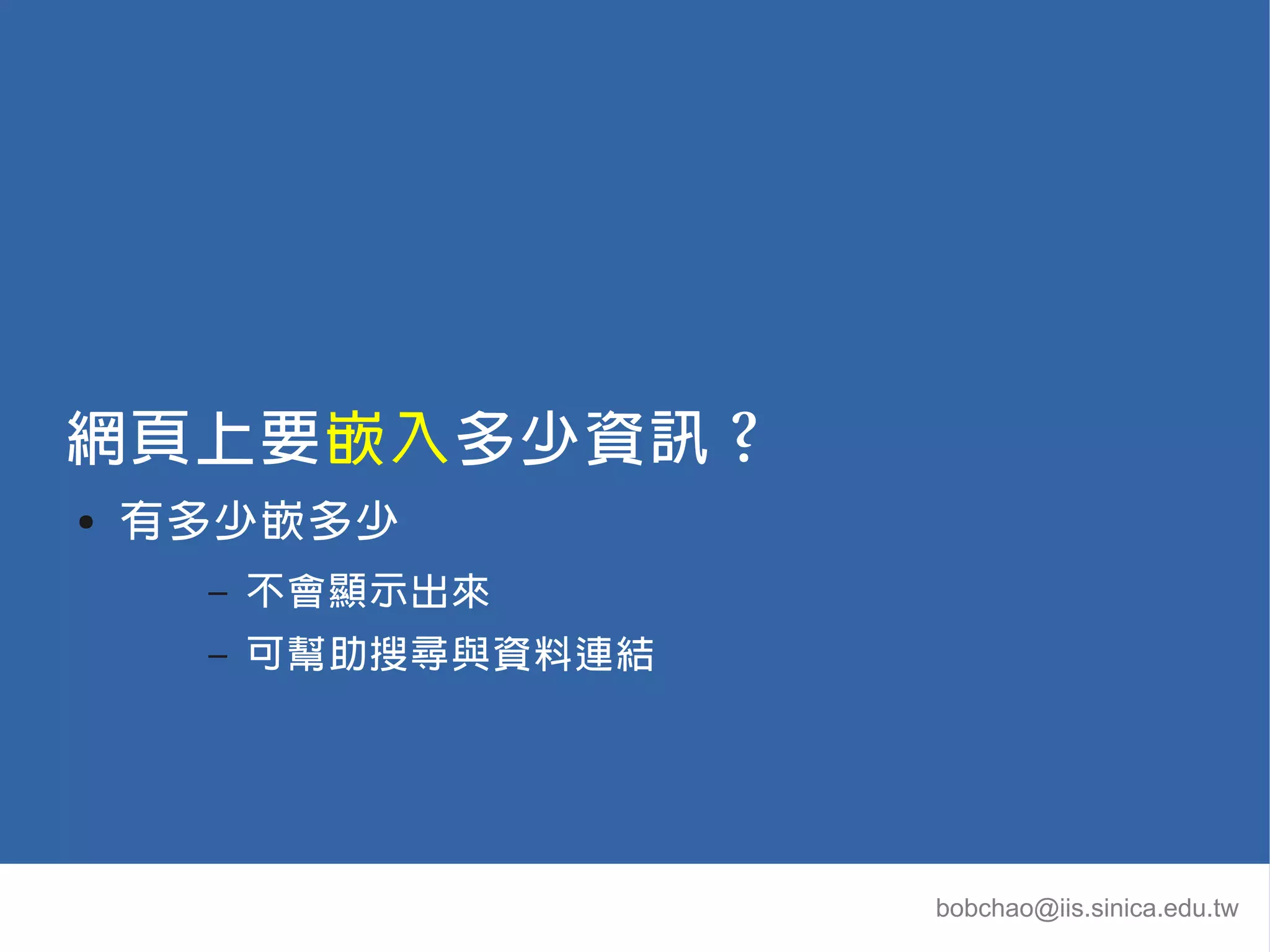 網頁上要嵌入多少資訊？

• 有多少嵌多少

– 不會顯示出來

– 可幫助搜尋與資料連結

bobchao@iis.sinica.edu.tw